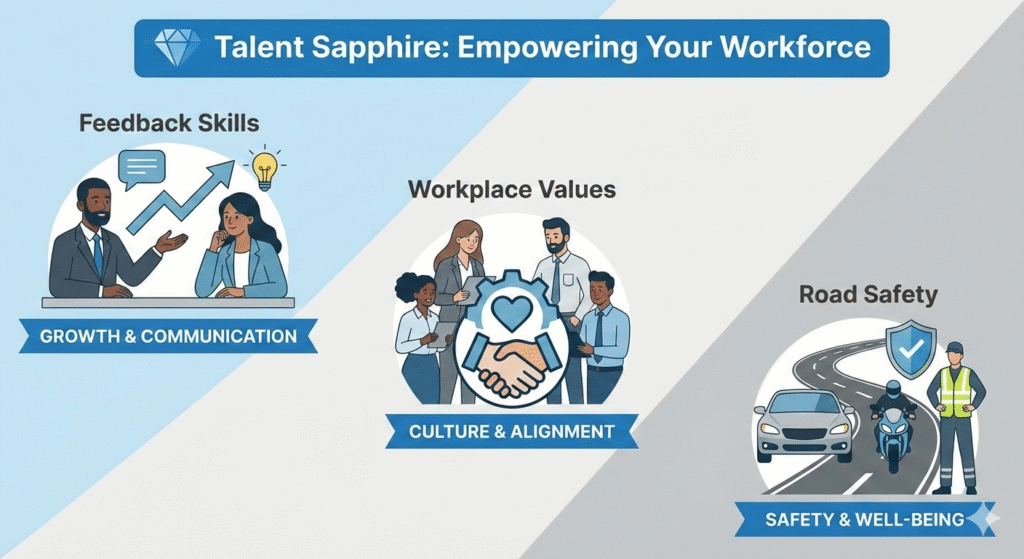 Talent Sapphire: Empowering Your Workforce

Feedback Skills

GROWTH & COMMUNICATION

Workplace Values

CULTURE & ALIGNMENT

Road Safety

SAFETY & WELL-BEING